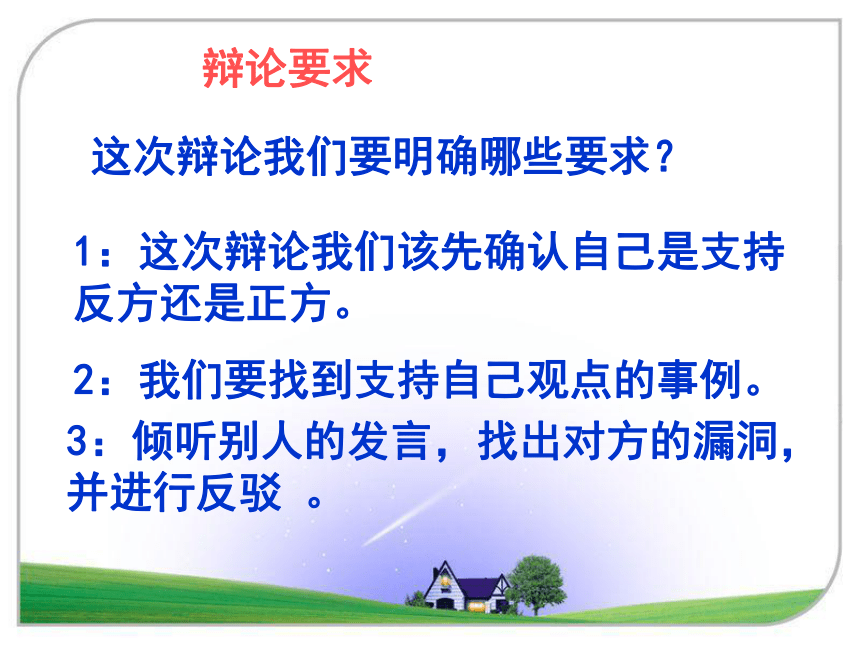 辩论要求

这次辩论我们要明确哪些要求？

1：这次辩论我们该先确认自己是支持反方还是正方。

2：我们要找到支持自己观点的事例。

3：倾听别人的发言，找出对方的漏洞，并进行反驳 。